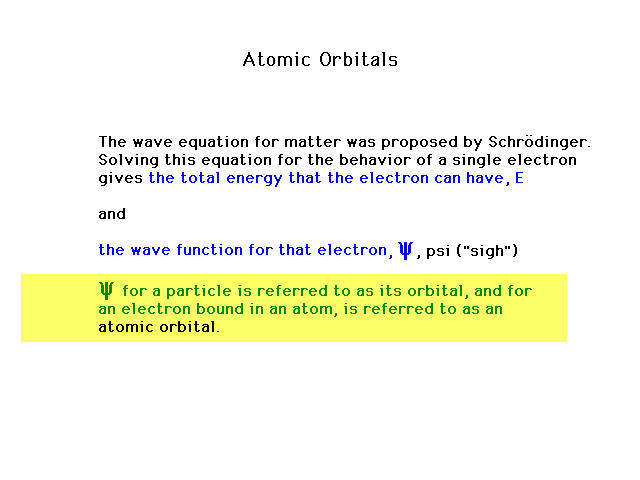 Atomic Orbitals

The wave equation for matter was proposed by Schrödinger. Solving this equation for the behavior of a single electron gives the total energy that the electron can have, E

and

the wave function for that electron, $\psi$, psi ("sigh")

$\psi$ for a particle is referred to as its orbital, and for an electron bound in an atom, is referred to as an atomic orbital.